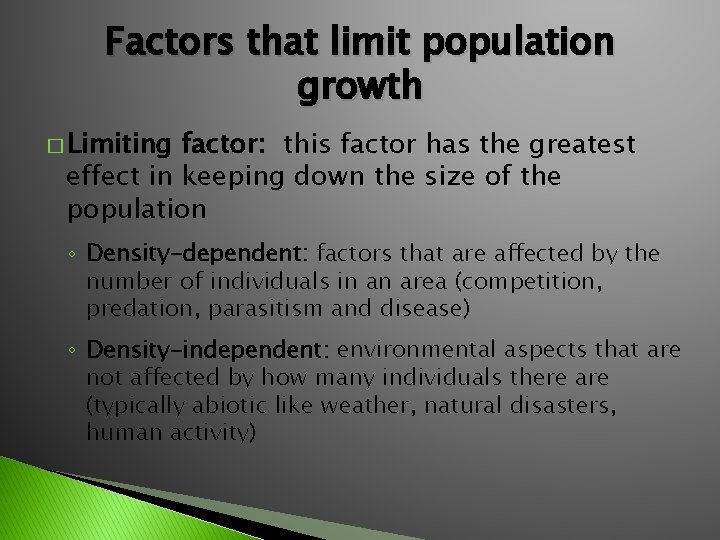 Factors that limit population growth

□ Limiting factor: this factor has the greatest effect in keeping down the size of the population

◦ Density-dependent: factors that are affected by the number of individuals in an area (competition, predation, parasitism and disease)

◦ Density-independent: environmental aspects that are not affected by how many individuals there are (typically abiotic like weather, natural disasters, human activity)